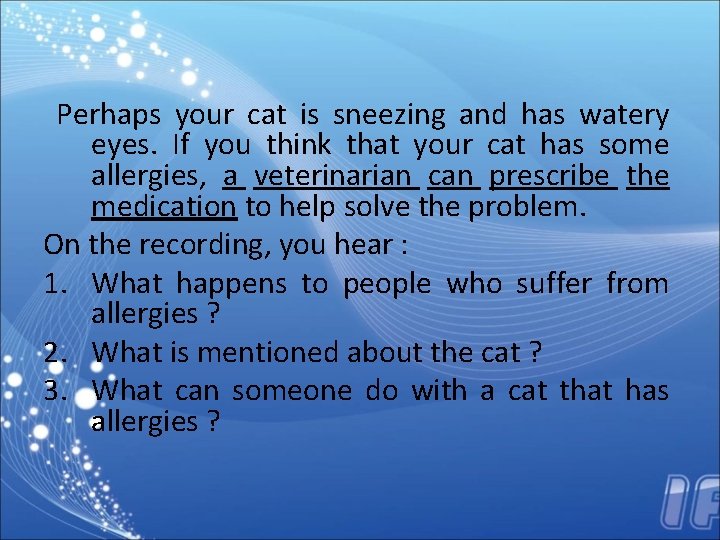 Perhaps your cat is sneezing and has watery eyes. If you think that your cat has some allergies, a veterinarian can prescribe the medication to help solve the problem.

On the recording, you hear :

1. What happens to people who suffer from allergies ?
2. What is mentioned about the cat ?
3. What can someone do with a cat that has allergies ?

IF